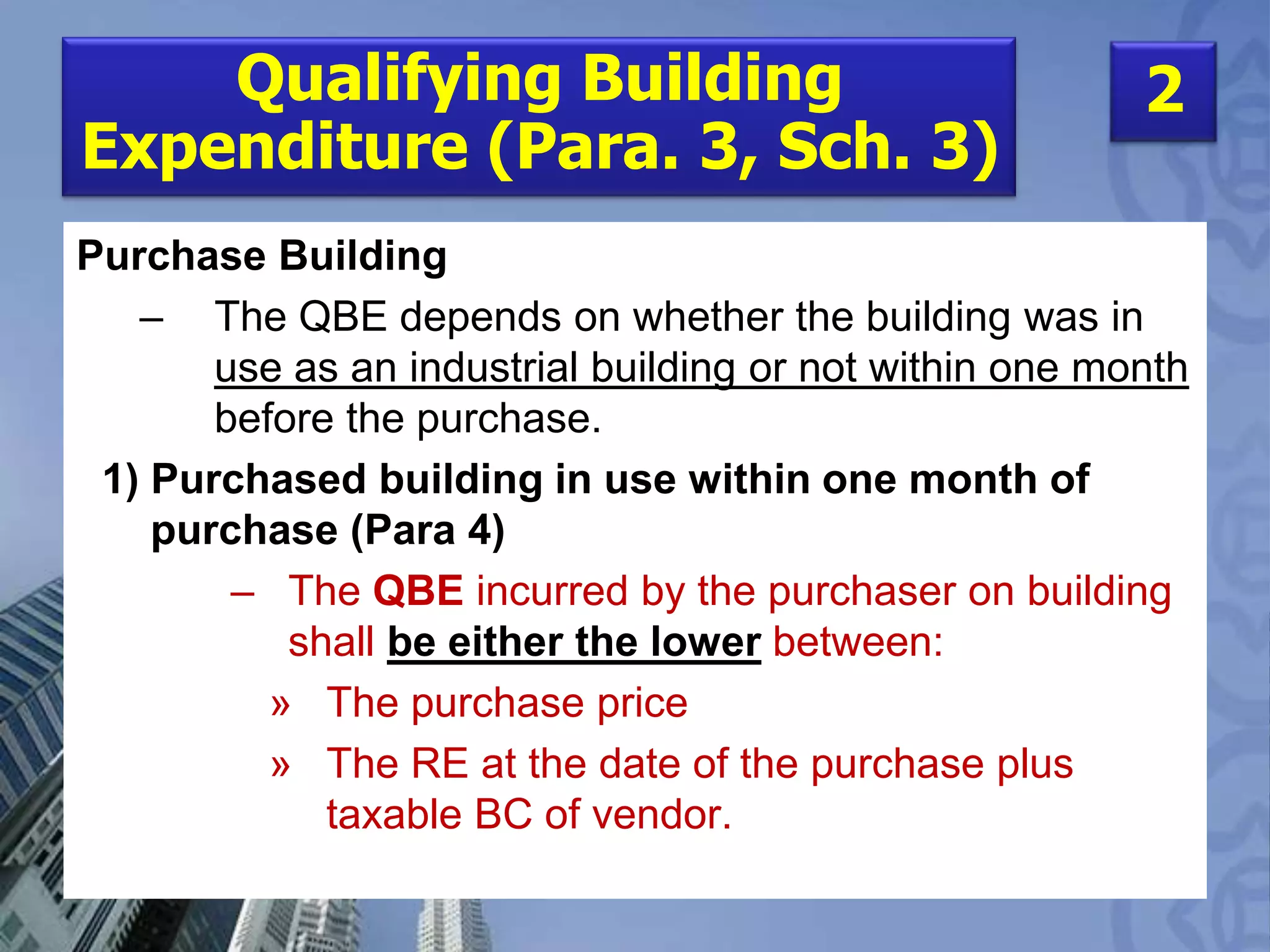 Qualifying Building Expenditure (Para. 3, Sch. 3)

2

Purchase Building

– The QBE depends on whether the building was in use as an industrial building or not within one month before the purchase.

1) Purchased building in use within one month of purchase (Para 4)

– The QBE incurred by the purchaser on building shall be either the lower between:

» The purchase price

» The RE at the date of the purchase plus taxable BC of vendor.